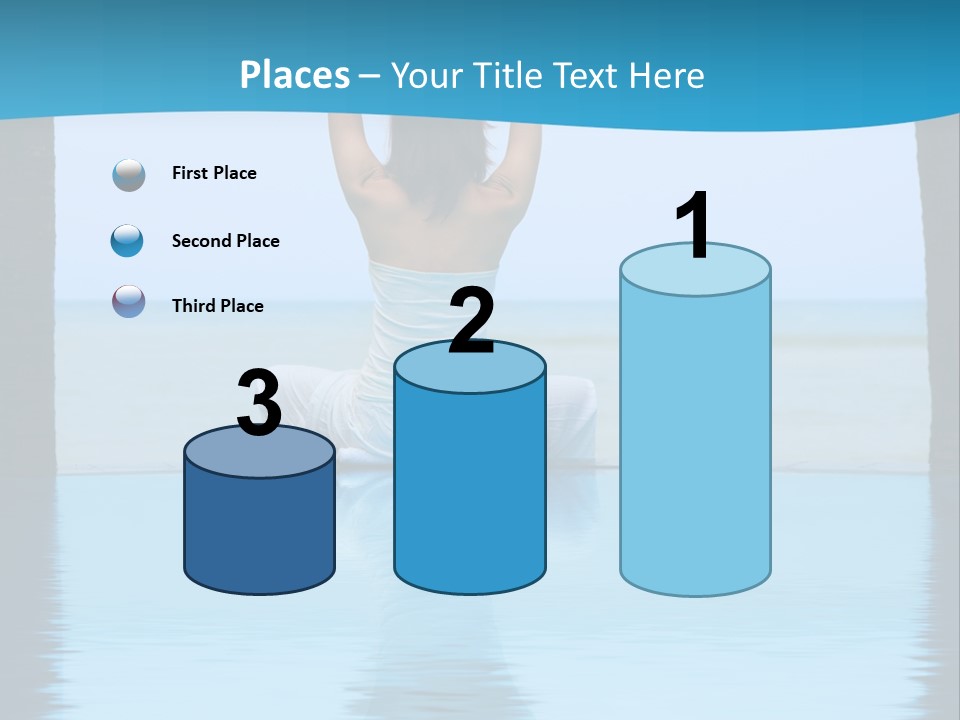 Places – Your Title Text Here

First Place

Second Place

Third Place

3

2

1